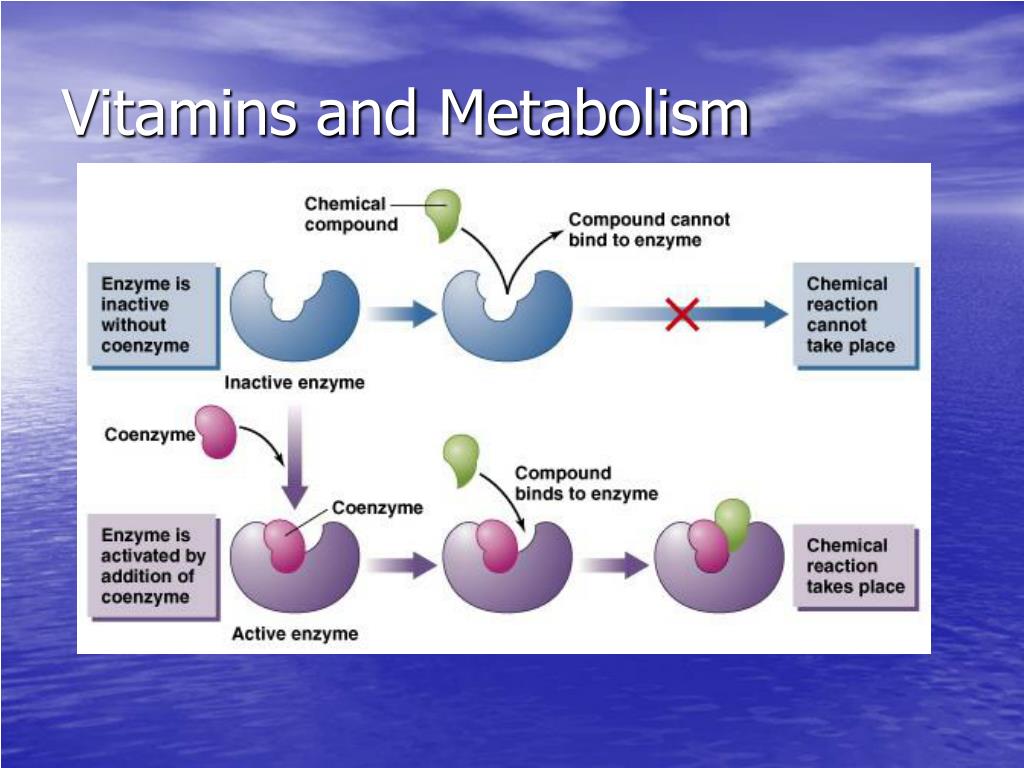 Vitamins and Metabolism

Chemical compound

Compound cannot bind to enzyme

Enzyme is inactive without coenzyme

Inactive enzyme

Chemical reaction cannot take place

Coenzyme

Coenzyme

Compound binds to enzyme

Enzyme is activated by addition of coenzyme

Active enzyme

Chemical reaction takes place